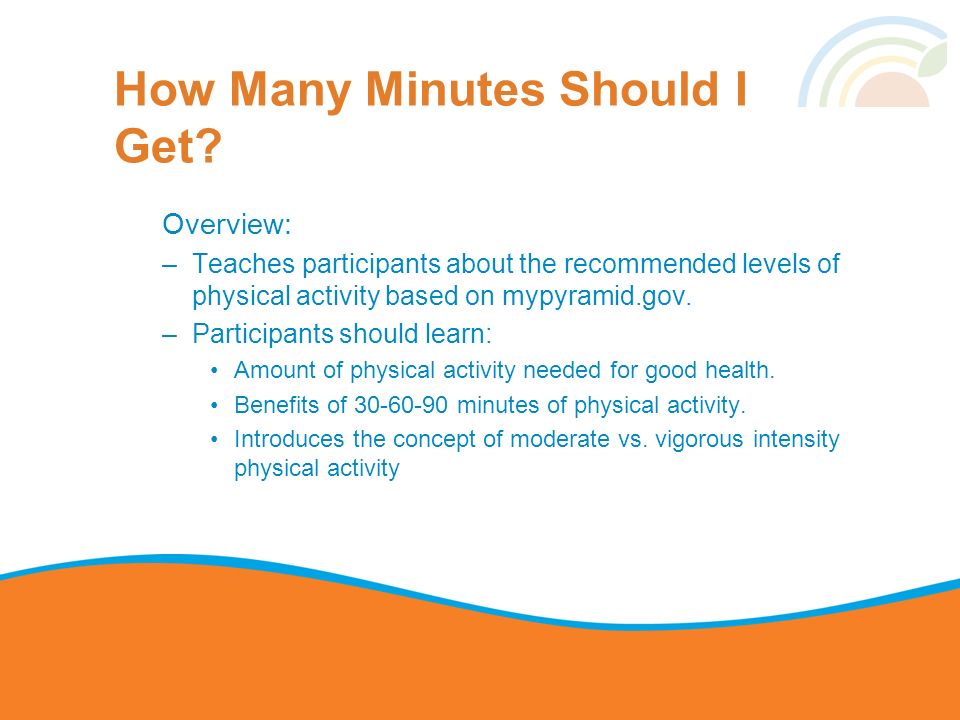 How Many Minutes Should I Get?

Overview:

– Teaches participants about the recommended levels of physical activity based on mypyramid.gov.

– Participants should learn:

• Amount of physical activity needed for good health.

• Benefits of 30-60-90 minutes of physical activity.

• Introduces the concept of moderate vs. vigorous intensity physical activity